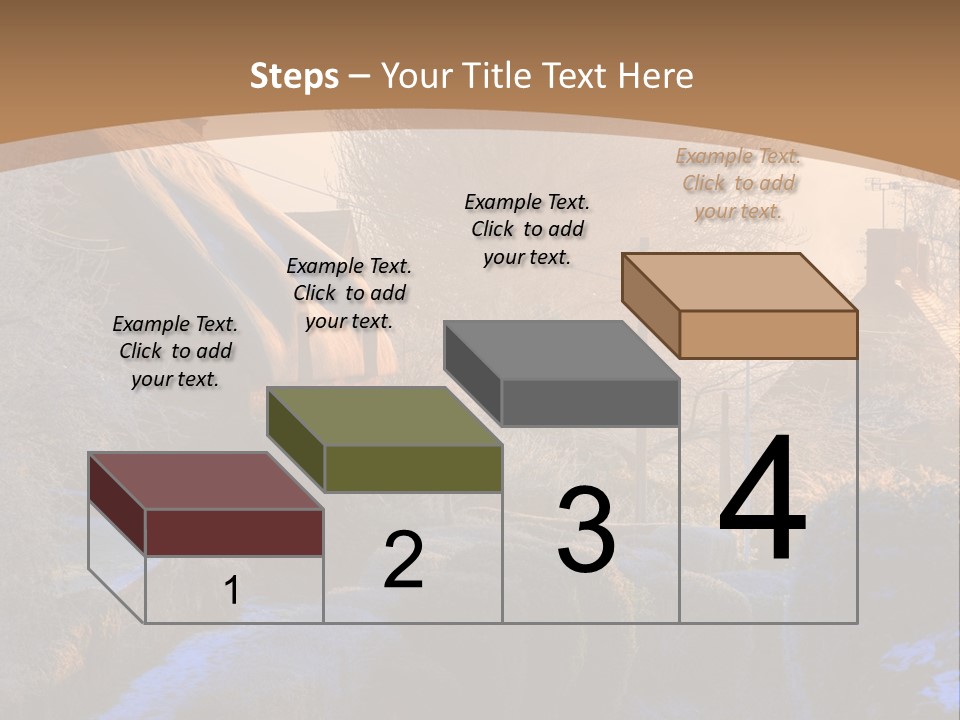 Steps – Your Title Text Here

Example Text. Click to add your text.

Example Text. Click to add your text.

Example Text. Click to add your text.

Example Text. Click to add your text.

1

2

3

4